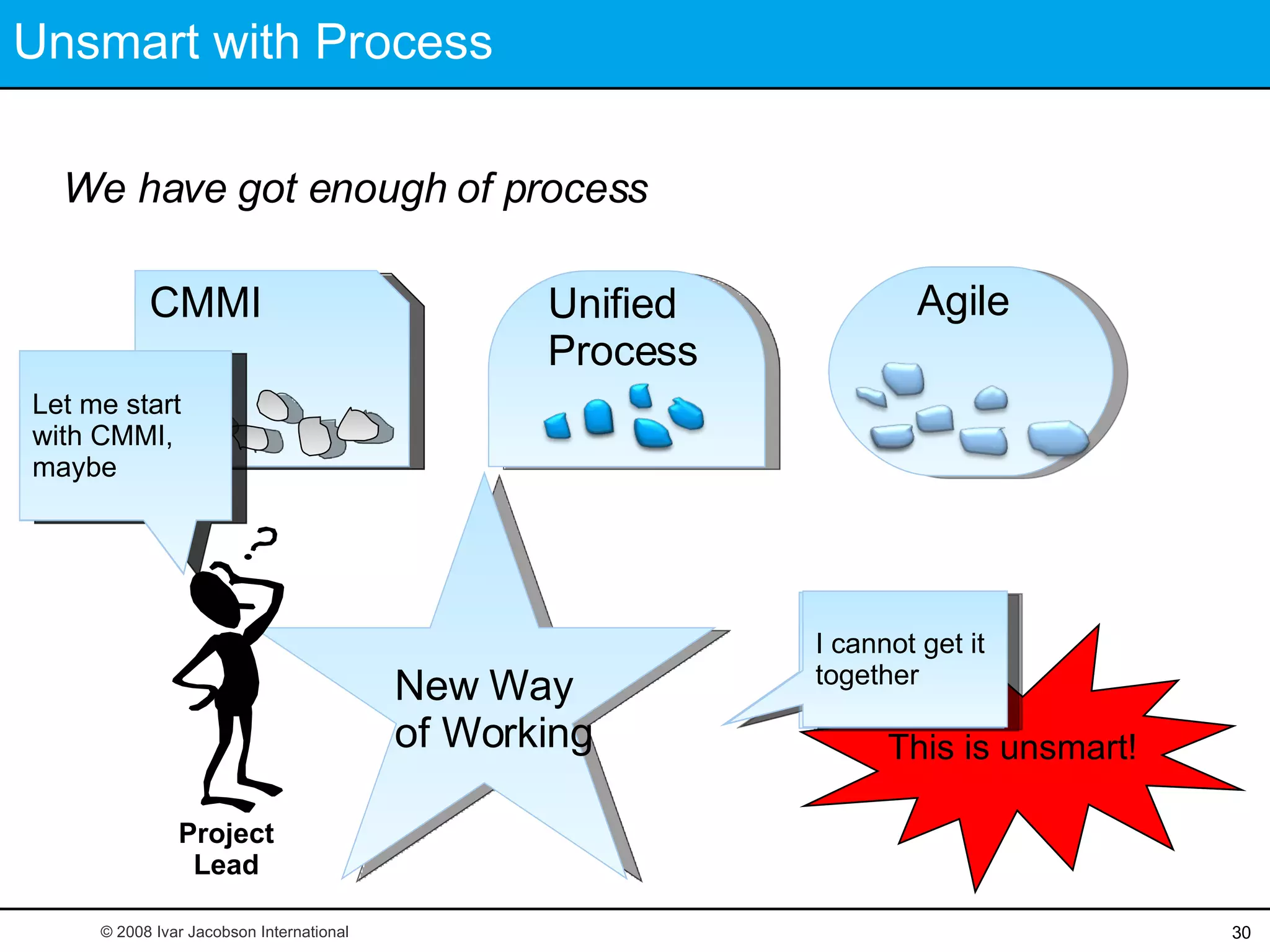 Unsmart with Process

We have got enough of process

CMMI

Unified Process

Agile

Let me start with CMMI, maybe

?

New Way of Working

I cannot get it together

This is unsmart!

Project Lead

© 2008 Ivar Jacobson International

30